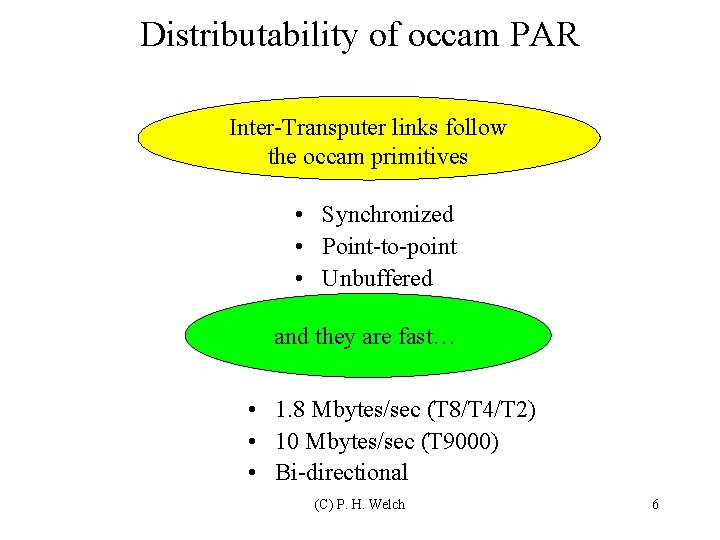 Distributability of occam PAR

Inter-Transputer links follow the occam primitives

• Synchronized
• Point-to-point
• Unbuffered

and they are fast…

• 1.8 Mbytes/sec (T8/T4/T2)
• 10 Mbytes/sec (T9000)
• Bi-directional

(C) P. H. Welch

6